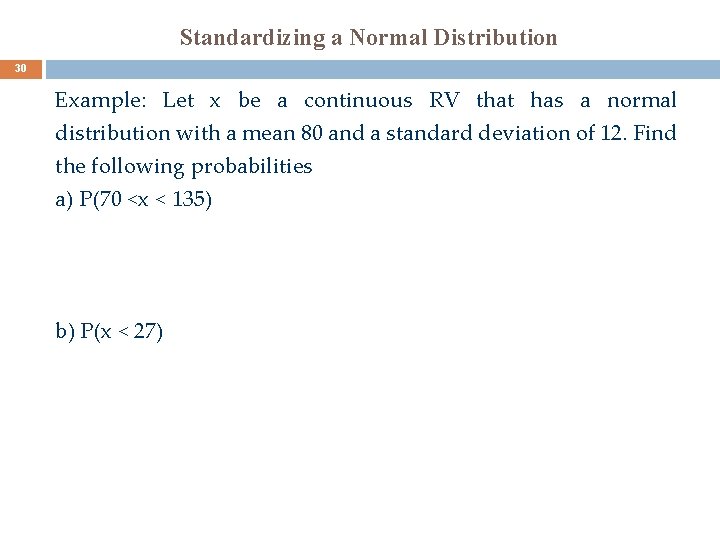 Standardizing a Normal Distribution

30

Example: Let x be a continuous RV that has a normal distribution with a mean 80 and a standard deviation of 12. Find the following probabilities

a) P(70 <x < 135)

b) P(x < 27)